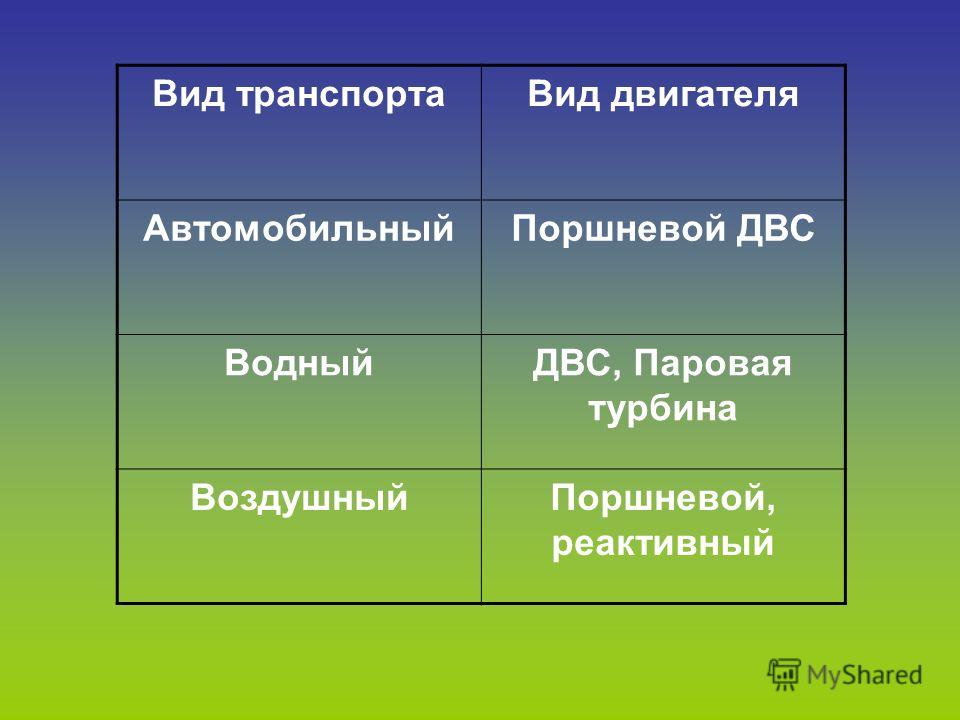 | Вид транспорта | Вид двигателя |
|---|---|
| Автомобильный | Поршневой ДВС |
| Водный | ДВС, Паровая турбина |
| Воздушный | Поршневой, реактивный |

MyShared